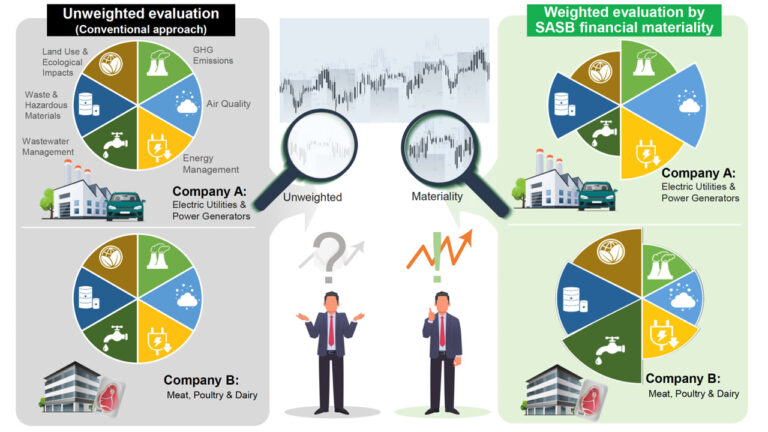 Unweighted evaluation
(Conventional approach)

Land Use & Ecological Impacts

GHG Emissions

Waste & Hazardous Materials

Air Quality

Wastewater Management

Energy Management

Company A:
Electric Utilities & Power Generators

Company B:
Meat, Poultry & Dairy

Unweighted

Materiality

Weighted evaluation by SASB financial materiality

Company A:
Electric Utilities & Power Generators

Company B:
Meat, Poultry & Dairy